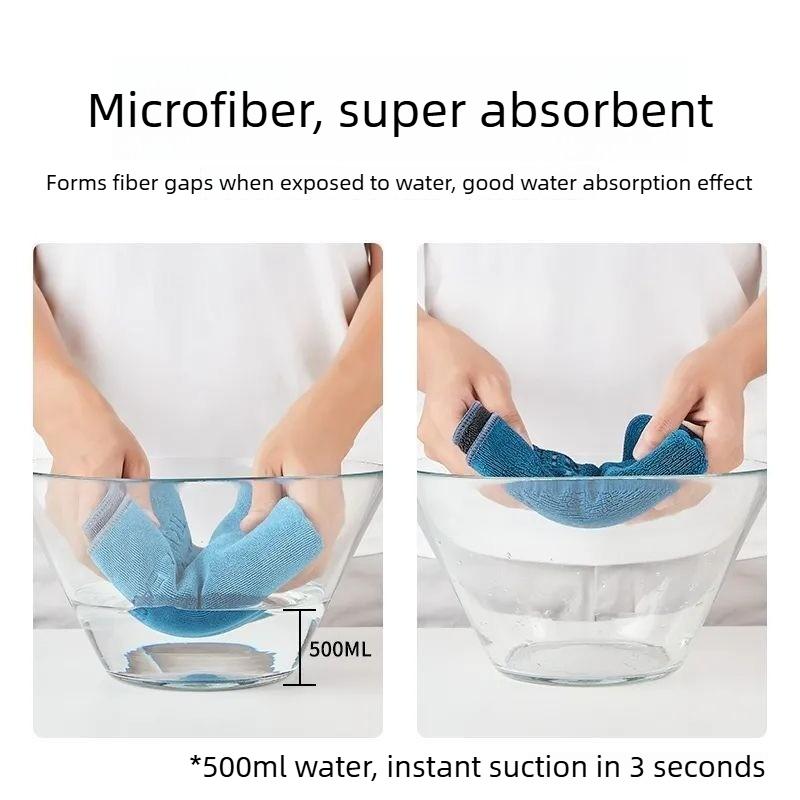 Microfiber, super absorbent

Forms fiber gaps when exposed to water, good water absorption effect

500ML

*500ml water, instant suction in 3 seconds